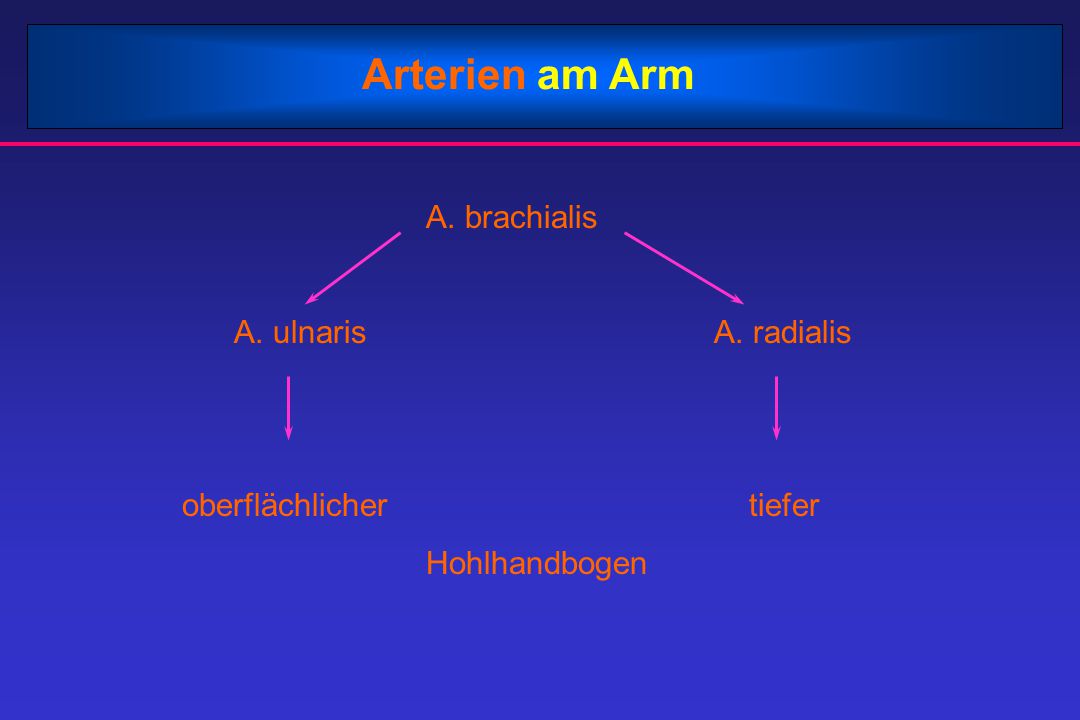 Arterien am Arm

A. brachialis

A. ulnaris

A. radialis

oberflächlicher

tiefer

Hohlhandbogen